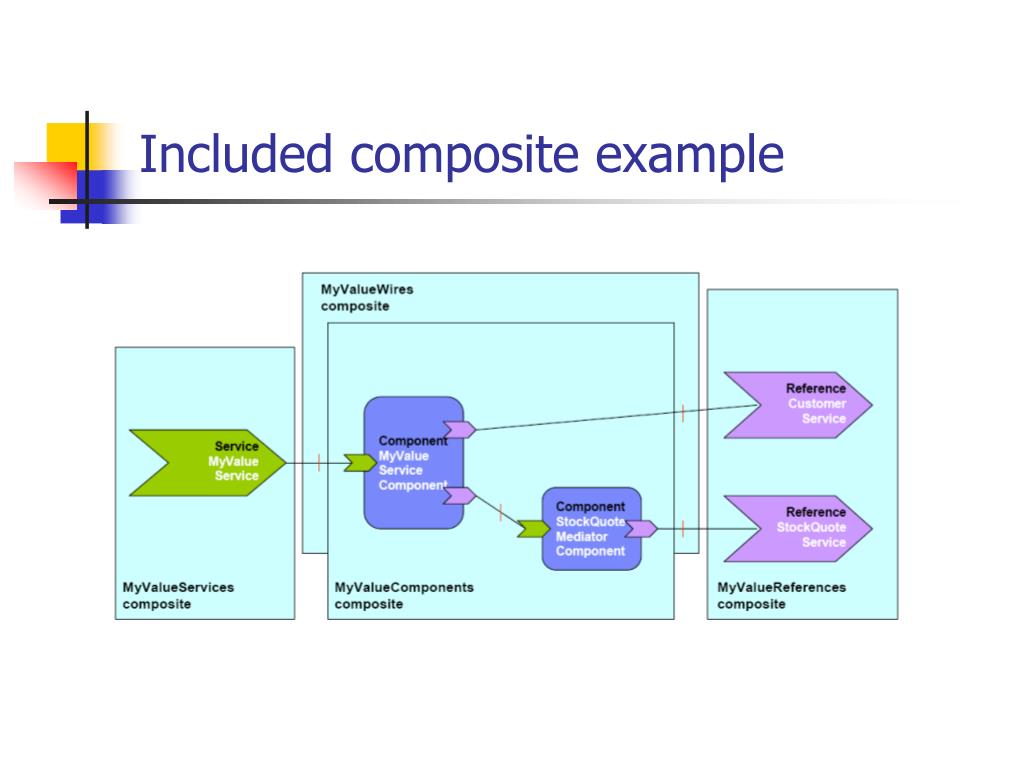 Included composite example

MyValueWires composite

Service MyValue Service

Component MyValue Service Component

Component StockQuote Mediator Component

Reference Customer Service

Reference StockQuote Service

MyValueServices composite

MyValueComponents composite

MyValueReferences composite